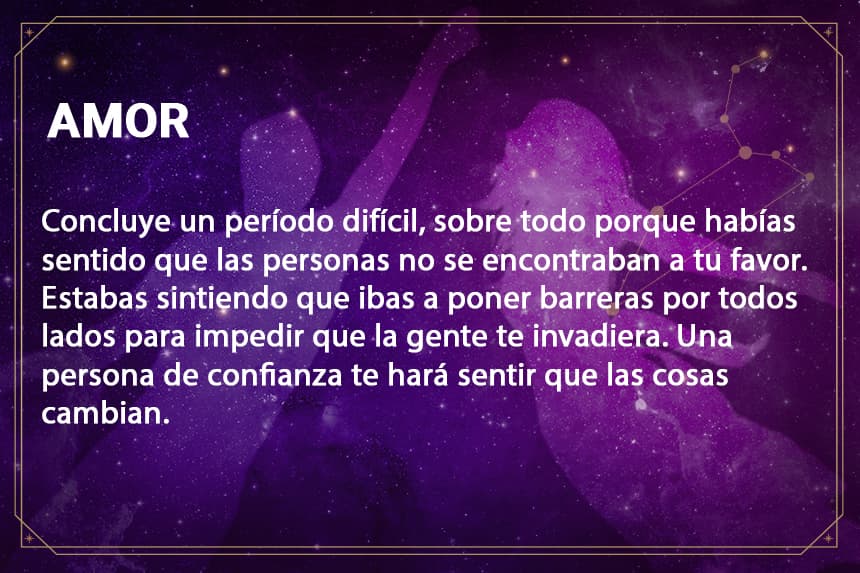 AMOR

Concluye un período difícil, sobre todo porque habías sentido que las personas no se encontraban a tu favor. Estabas sintiendo que ibas a poner barreras por todos lados para impedir que la gente te invadiera. Una persona de confianza te hará sentir que las cosas cambian.